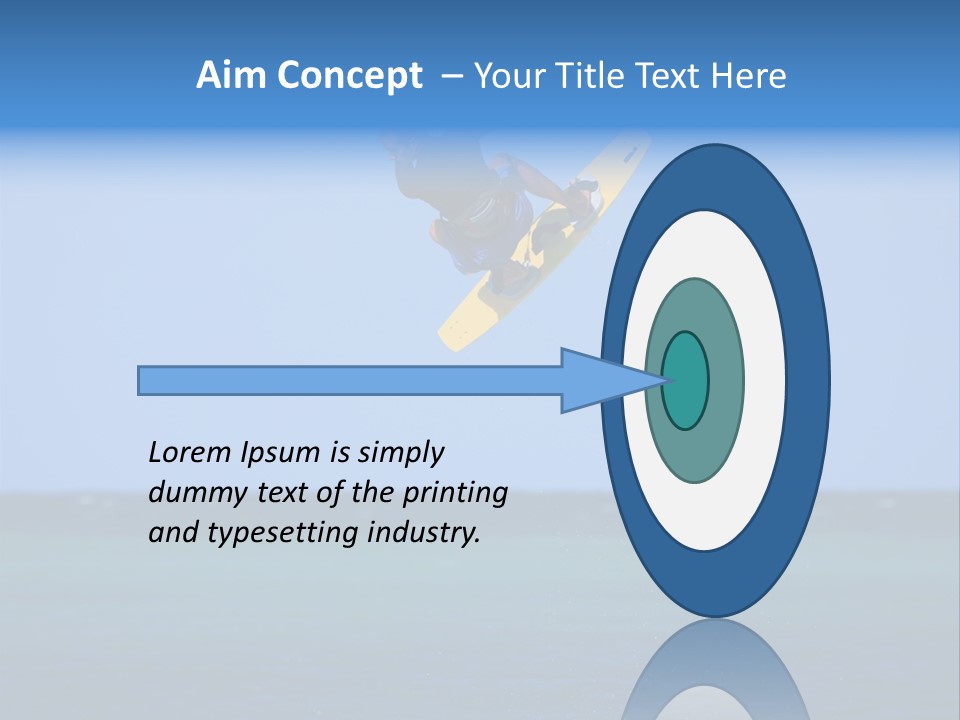 Aim Concept – Your Title Text Here

Lorem Ipsum is simply dummy text of the printing and typesetting industry.